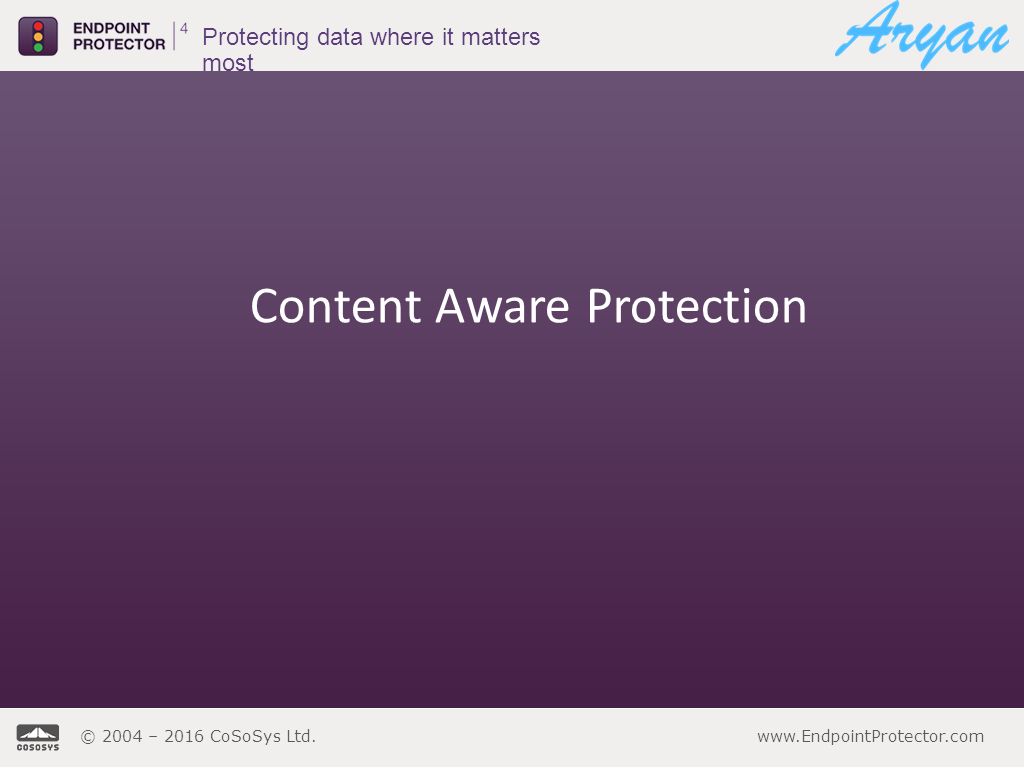 ENDPOINT PROTECTOR 4

Protecting data where it matters most

Aryan

Content Aware Protection

COSOSYS

© 2004 – 2016 CoSoSys Ltd.

www.EndpointProtector.com